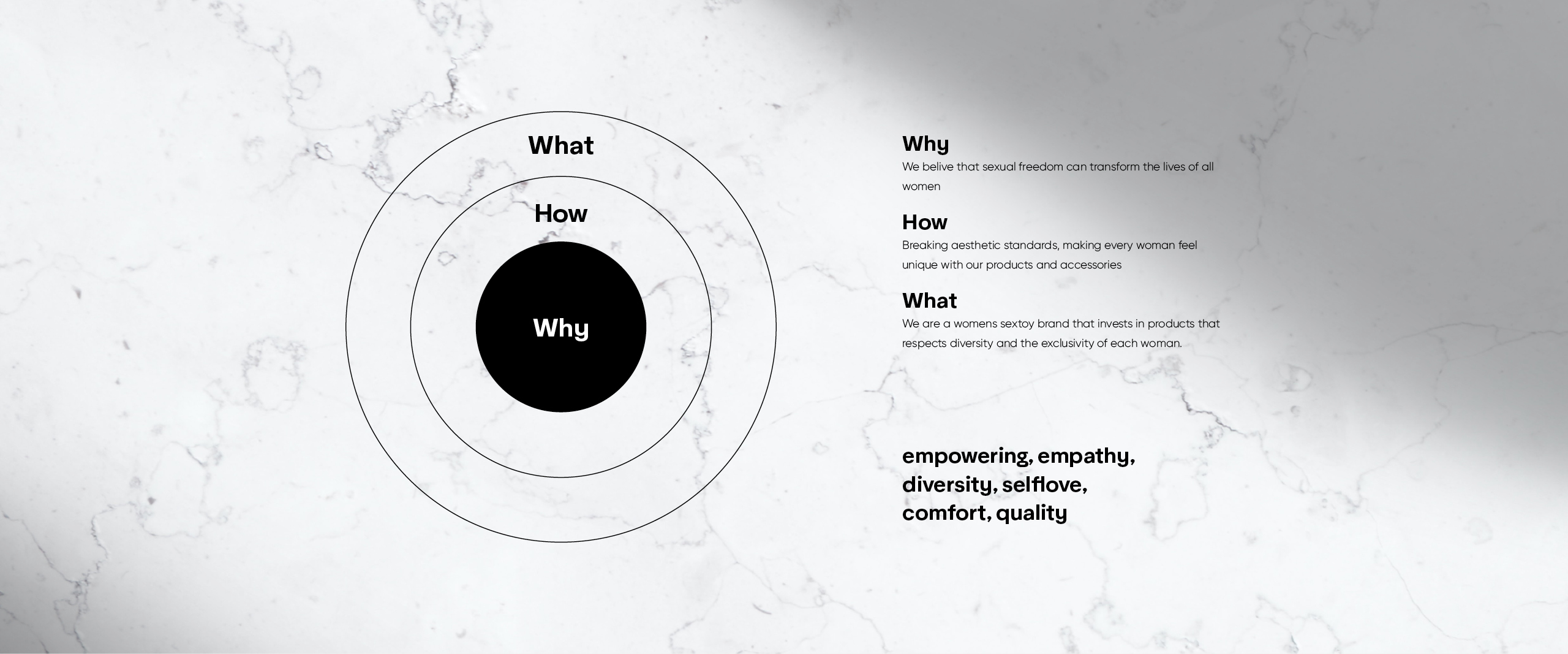 What

How

Why

Why
We belive that sexual freedom can transform the lives of all women

How
Breaking aesthetic standards, making every woman feel unique with our products and accessories

What
We are a womens sextoy brand that invests in products that respects diversity and the exclusivity of each woman.

empowering, empathy, diversity, selflove, comfort, quality